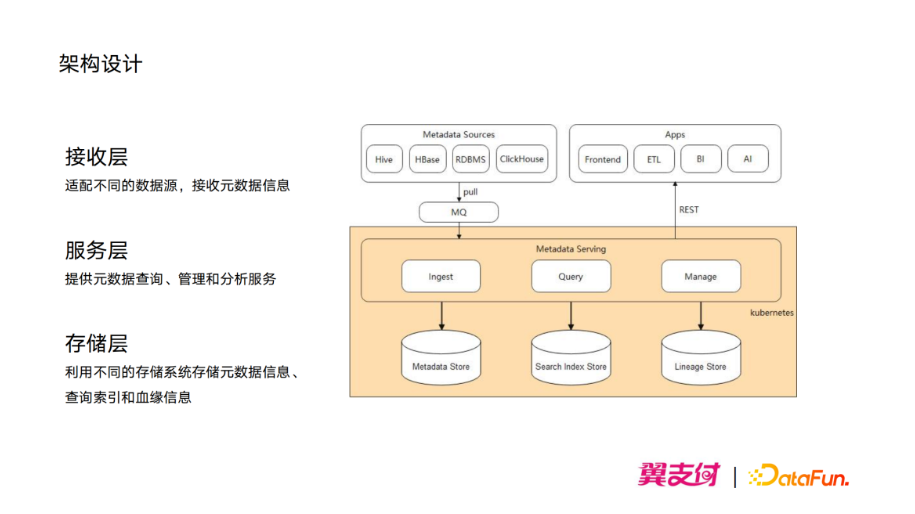 架构设计

接收层
适配不同的数据源，接收元数据信息

服务层
提供元数据查询、管理和分析服务

存储层
利用不同的存储系统存储元数据信息、查询索引和血缘信息

Metadata Sources
Hive
HBase
RDBMS
ClickHouse

Apps
Frontend
ETL
BI
AI

pull
MQ
REST

Metadata Serving
Ingest
Query
Manage

kubernetes

Metadata Store
Search Index Store
Lineage Store

翼支付 | DataFun.